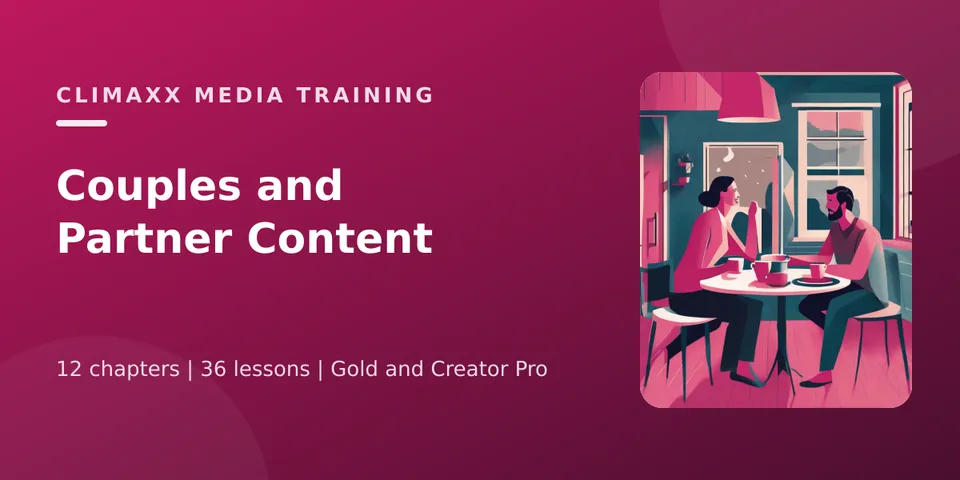 CLIMAXX MEDIA TRAINING

Couples and Partner Content

12 chapters | 36 lessons | Gold and Creator Pro